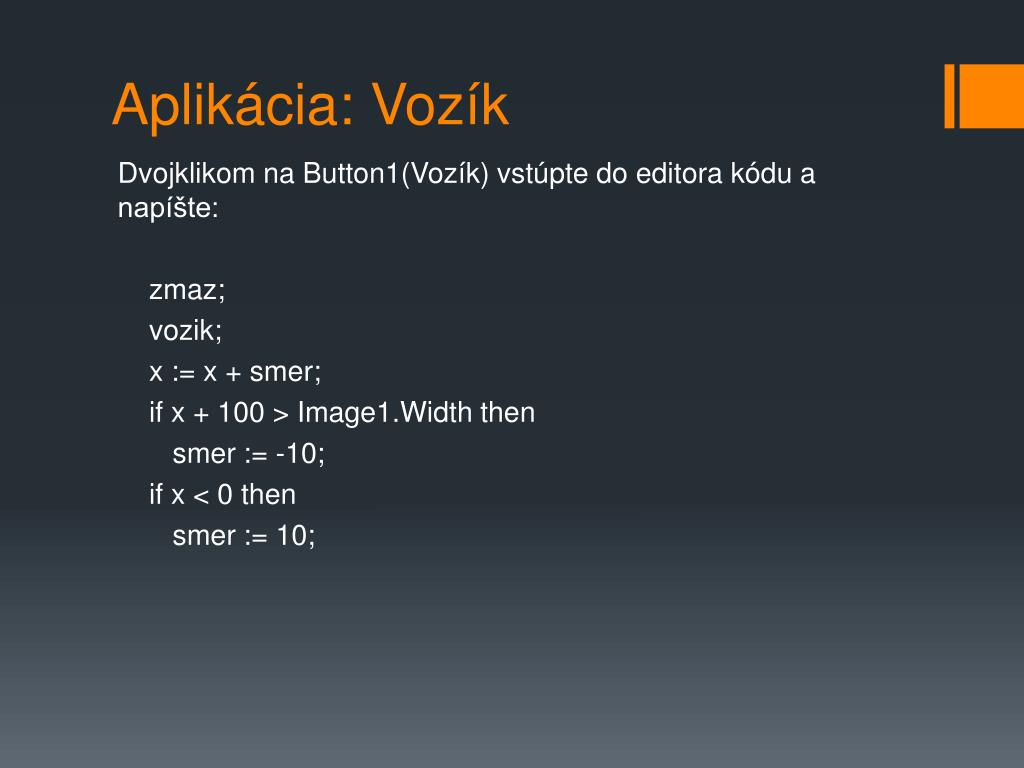 Aplikácia: Vozík

Dvojklikom na Button1(Vozík) vstúpte do editora kódu a napíšte:

zmaz;
vozik;
x := x + smer;
if x + 100 > Image1.Width then
smer := -10;
if x < 0 then
smer := 10;